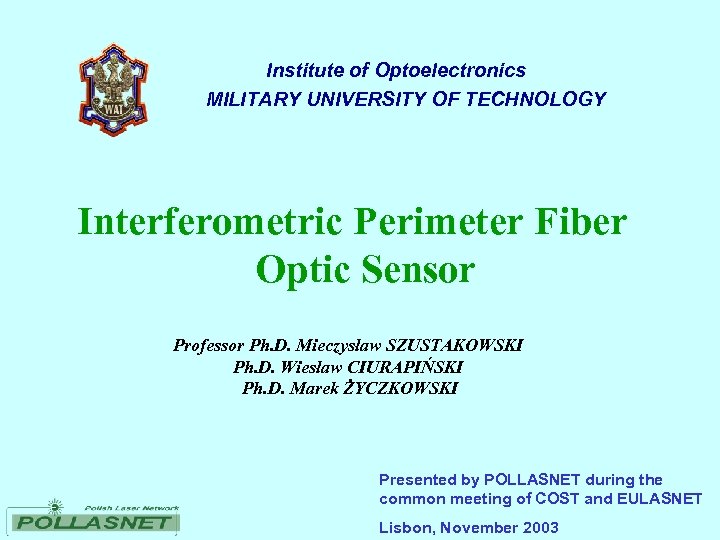 WAT

Institute of Optoelectronics
MILITARY UNIVERSITY OF TECHNOLOGY

Interferometric Perimeter Fiber Optic Sensor

Professor Ph.D. Mieczysław SZUSTAKOWSKI
Ph.D. Wiesław CIURAPIŃSKI
Ph.D. Marek ŻYCZKOWSKI

Polish Laser Network
POLLASNET

Presented by POLLASNET during the common meeting of COST and EULASNET

Lisbon, November 2003